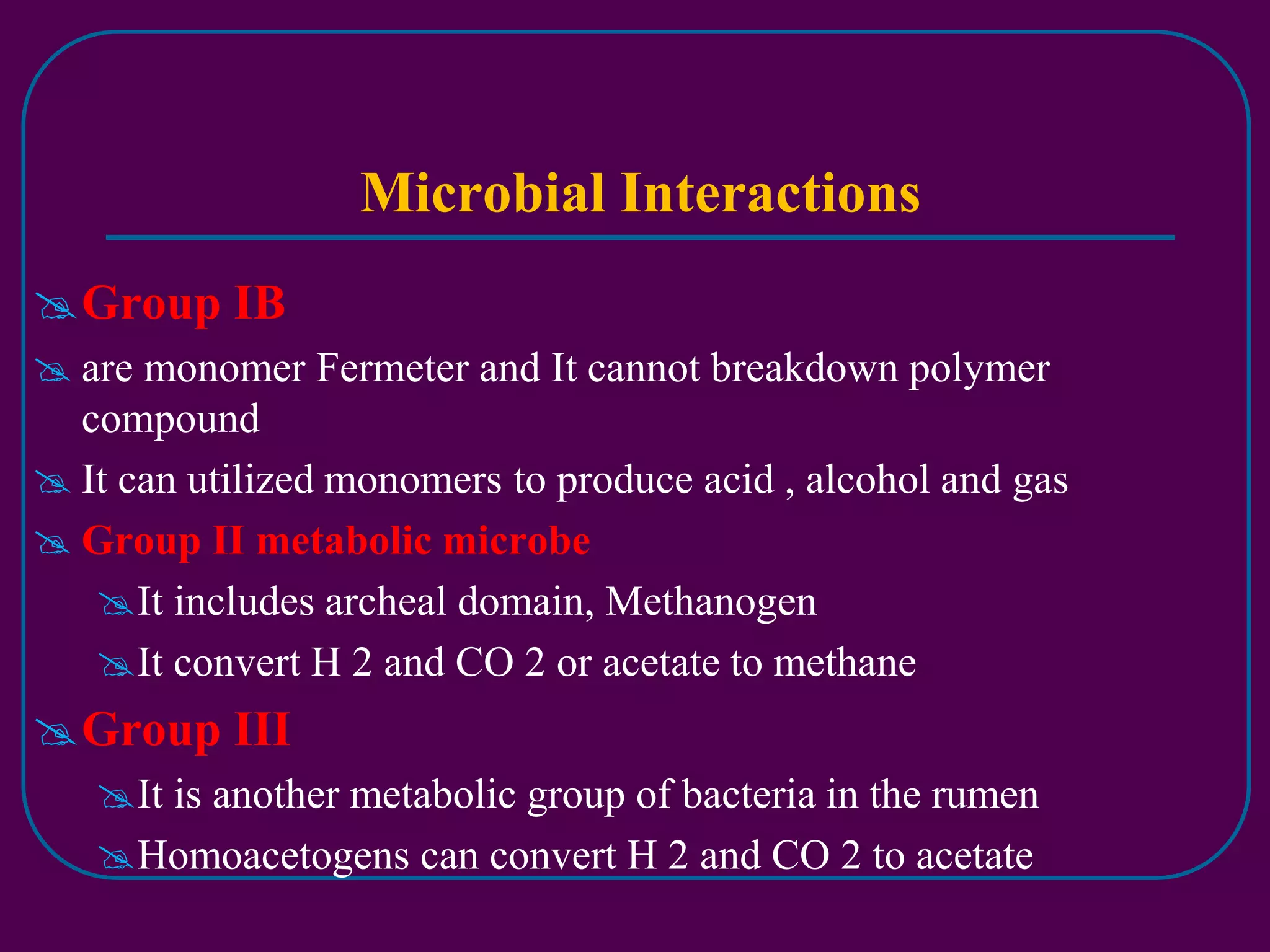 Microbial Interactions

Group IB

are monomer Fermeter and It cannot breakdown polymer compound

It can utilized monomers to produce acid , alcohol and gas

Group II metabolic microbe

It includes archeal domain, Methanogen

It convert H 2 and CO 2 or acetate to methane

Group III

It is another metabolic group of bacteria in the rumen

Homoacetogens can convert H 2 and CO 2 to acetate